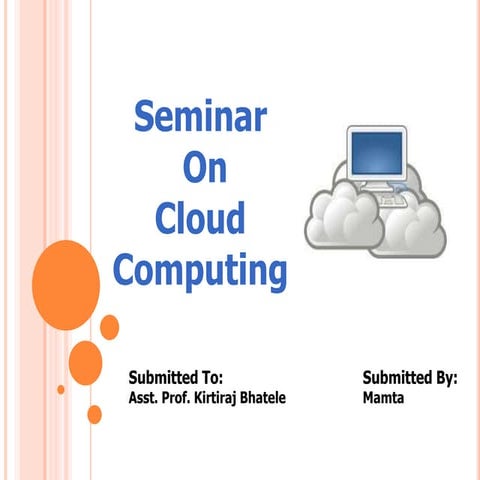 Seminar
On
Cloud
Computing

Submitted To:
Asst. Prof. Kirtiraj Bhatele

Submitted By:
Mamta